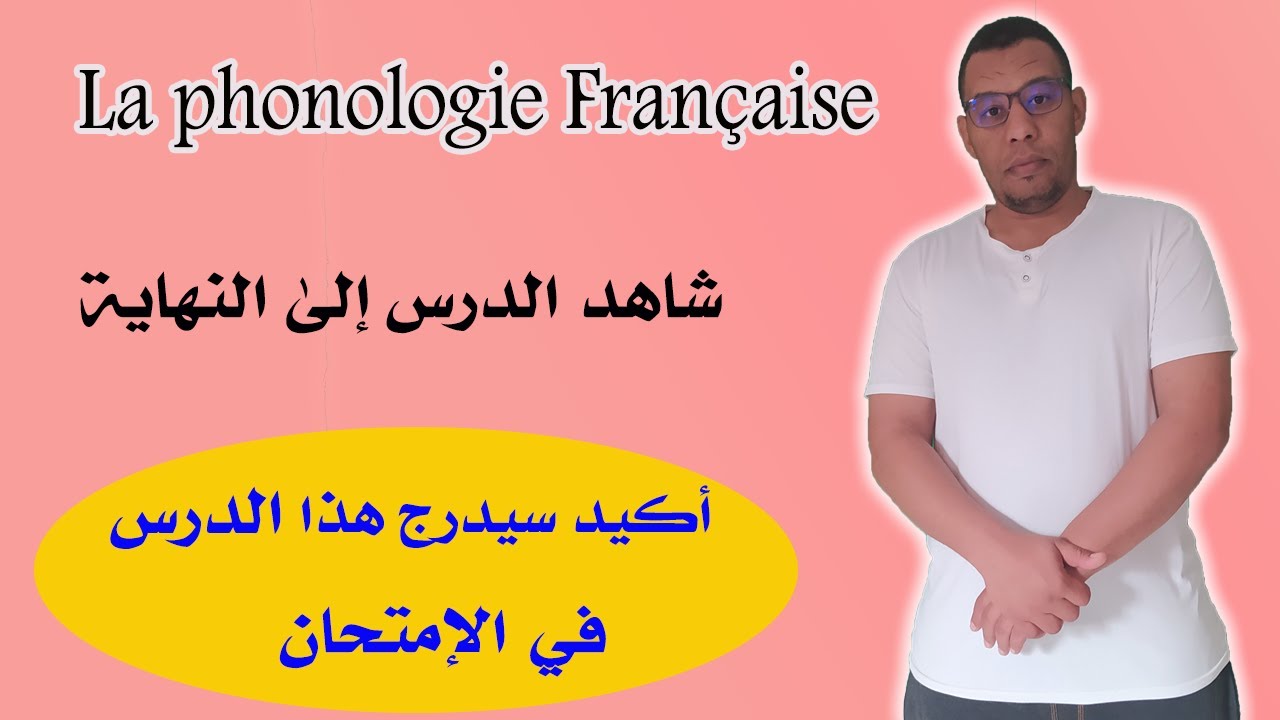 La phonologie Française

شاهد الدرس إلى النهاية

أكيد سيدرج هذا الدرس في الإمتحان